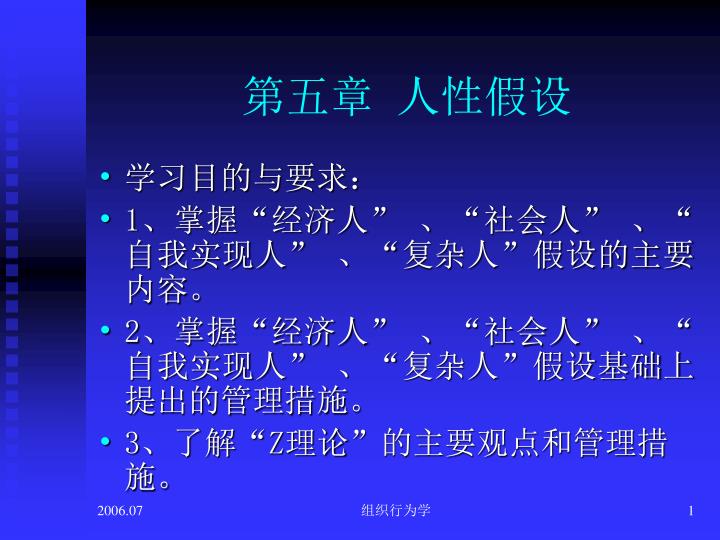 第五章 人性假设

• 学习目的与要求：
• 1、掌握“经济人”、“社会人”、“自我实现人”、“复杂人”假设的主要内容。
• 2、掌握“经济人”、“社会人”、“自我实现人”、“复杂人”假设基础上提出的管理措施。
• 3、了解“Z理论”的主要观点和管理措施。

2006.07 组织行为学 1